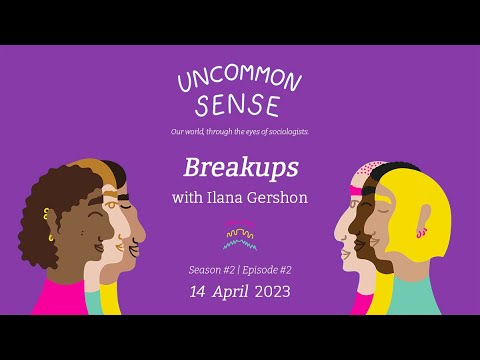 UNCOMMON SENSE

Our world, through the eyes of sociologists.

Breakups
with Ilana Gershon

Season #2 | Episode #2
14 April 2023